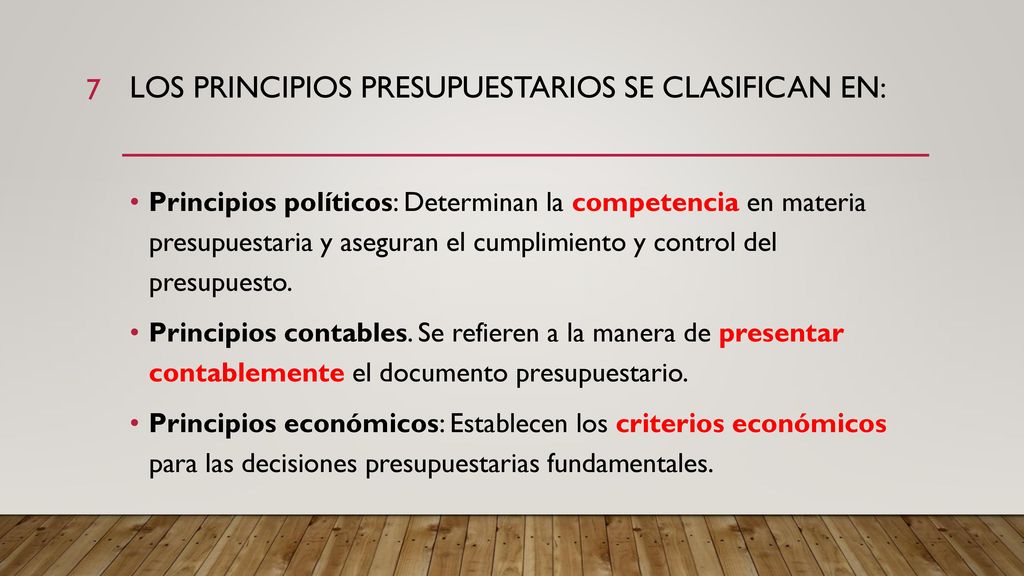 7 LOS PRINCIPIOS PRESUPUESTARIOS SE CLASIFICAN EN:

• Principios políticos: Determinan la competencia en materia presupuestaria y aseguran el cumplimiento y control del presupuesto.

• Principios contables. Se refieren a la manera de presentar contablemente el documento presupuestario.

• Principios económicos: Establecen los criterios económicos para las decisiones presupuestarias fundamentales.